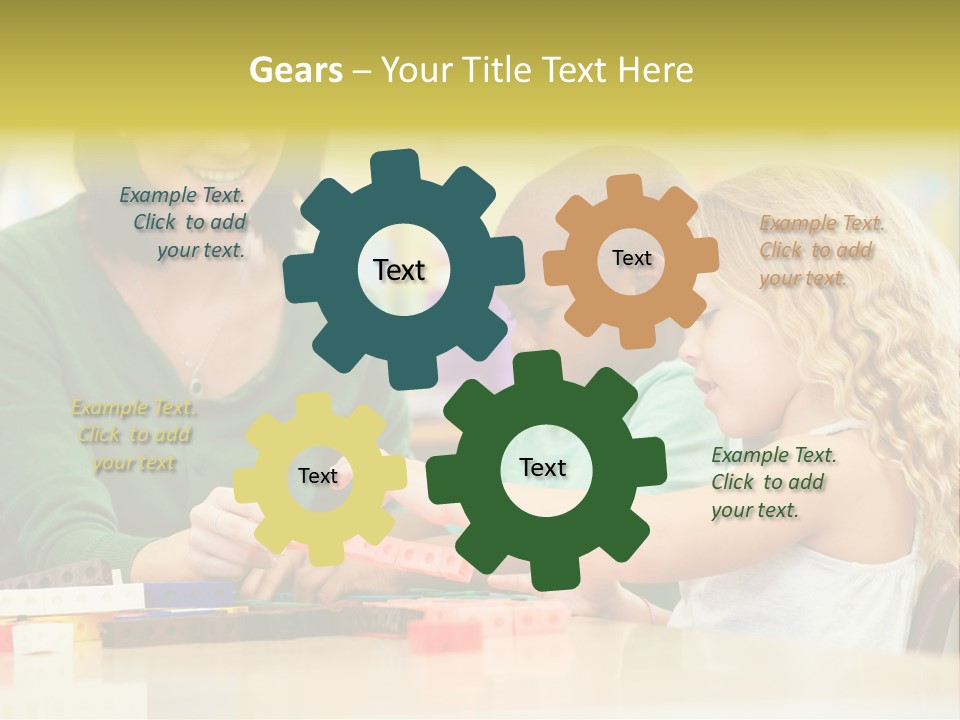 Gears – Your Title Text Here

Example Text. Click to add your text.

Text

Text

Example Text. Click to add your text.

Example Text. Click to add your text

Text

Text

Example Text. Click to add your text.